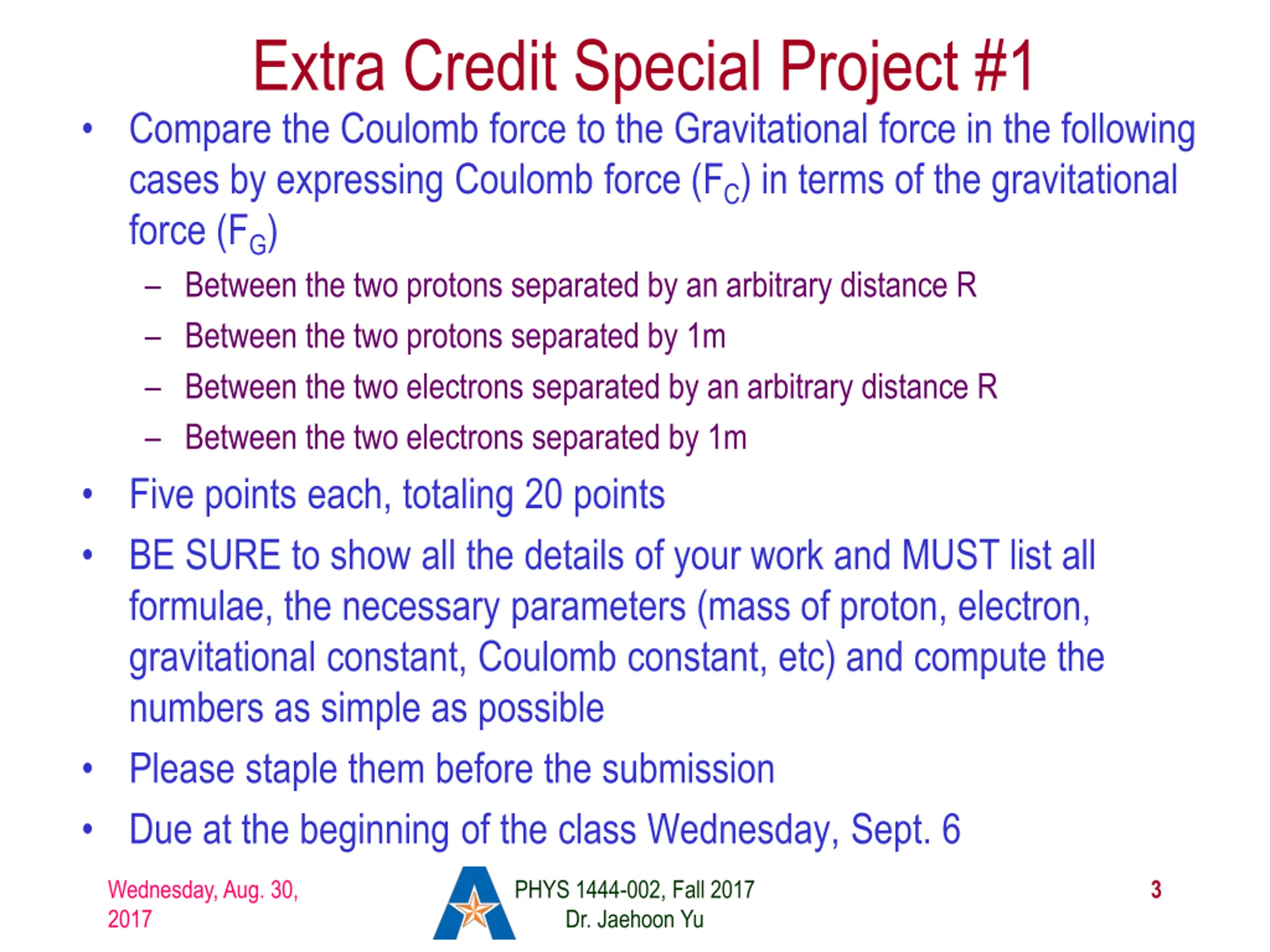 Extra Credit Special Project #1

• Compare the Coulomb force to the Gravitational force in the following cases by expressing Coulomb force ($F_C$) in terms of the gravitational force ($F_G$)
  – Between the two protons separated by an arbitrary distance R
  – Between the two protons separated by 1m
  – Between the two electrons separated by an arbitrary distance R
  – Between the two electrons separated by 1m
• Five points each, totaling 20 points
• BE SURE to show all the details of your work and MUST list all formulae, the necessary parameters (mass of proton, electron, gravitational constant, Coulomb constant, etc) and compute the numbers as simple as possible
• Please staple them before the submission
• Due at the beginning of the class Wednesday, Sept. 6

Wednesday, Aug. 30, 2017

PHYS 1444-002, Fall 2017
Dr. Jaehoon Yu

3